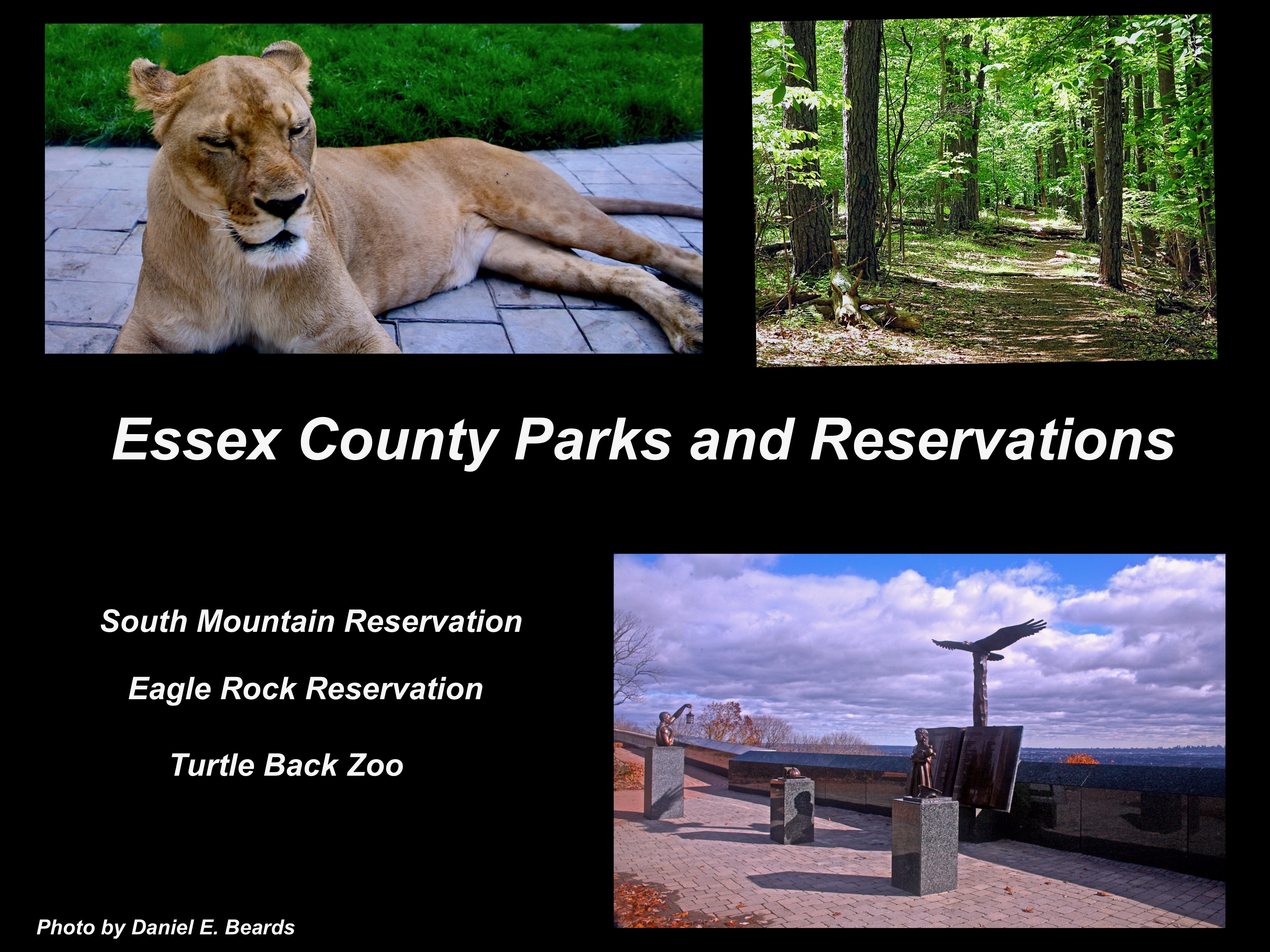 Essex County Parks and Reservations

South Mountain Reservation

Eagle Rock Reservation

Turtle Back Zoo

Photo by Daniel E. Beards